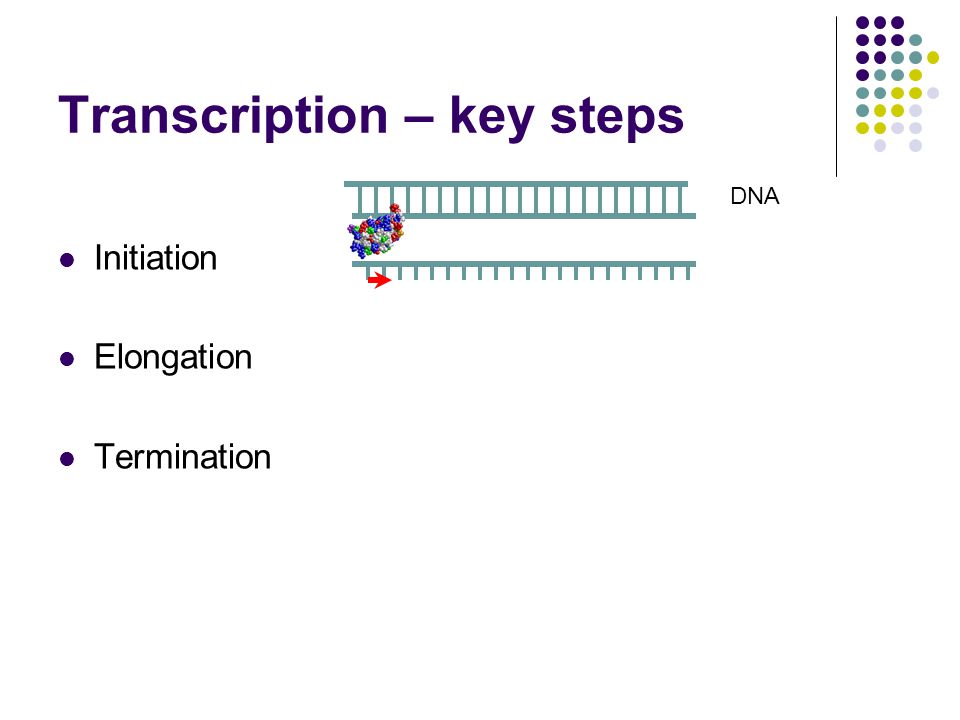 Transcription – key steps

DNA

- Initiation
- Elongation
- Termination